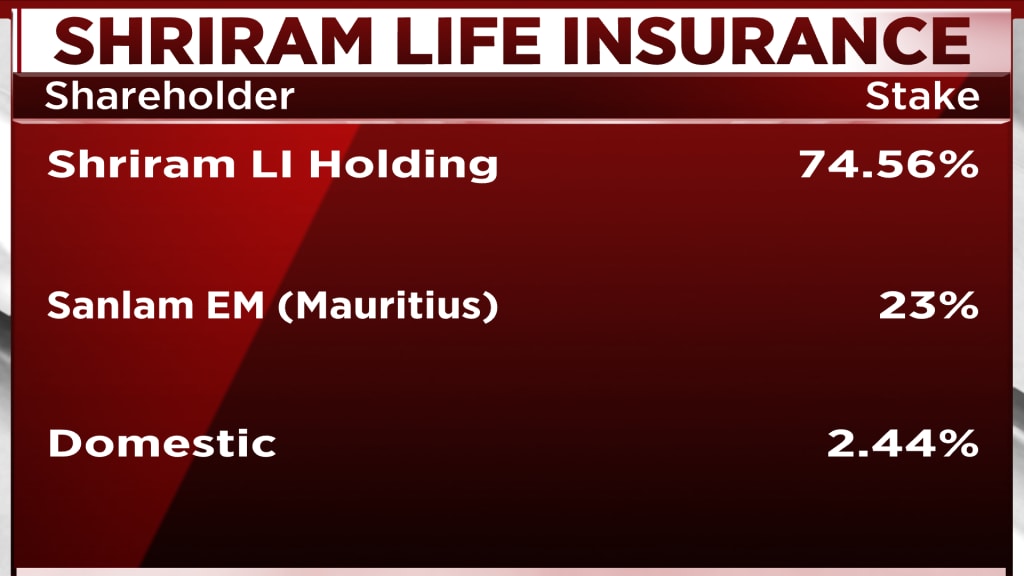 SHRIRAM LIFE INSURANCE

| Shareholder | Stake |
|---|---|
| Shriram LI Holding | 74.56% |
| Sanlam EM (Mauritius) | 23% |
| Domestic | 2.44% |